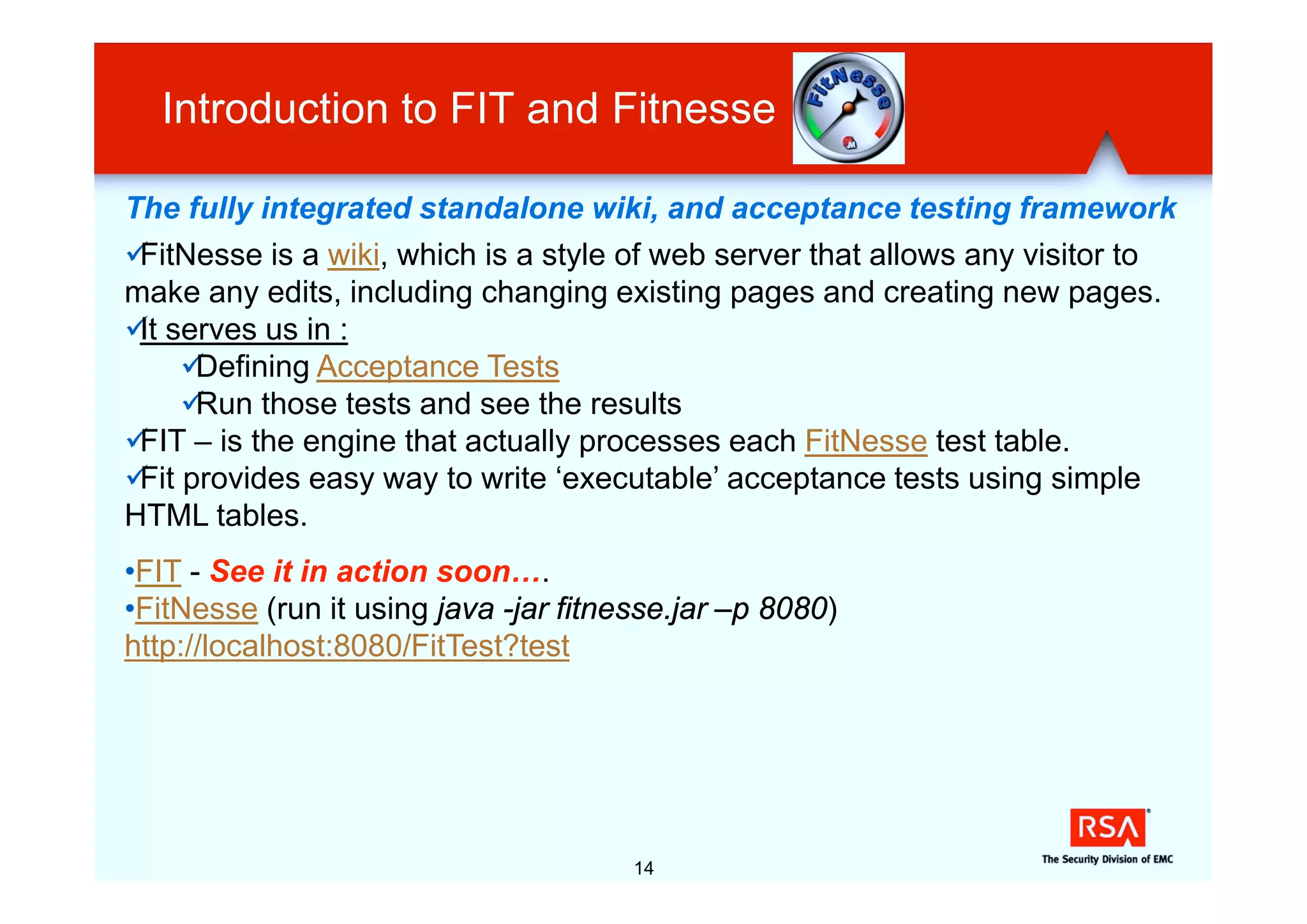 Introduction to FIT and Fitnesse

FitNesse

The fully integrated standalone wiki, and acceptance testing framework

✓FitNesse is a wiki, which is a style of web server that allows any visitor to make any edits, including changing existing pages and creating new pages.
✓It serves us in :
✓Defining Acceptance Tests
✓Run those tests and see the results
✓FIT – is the engine that actually processes each FitNesse test table.
✓Fit provides easy way to write ‘executable’ acceptance tests using simple HTML tables.

•FIT - See it in action soon….
•FitNesse (run it using java -jar fitnesse.jar –p 8080)
http://localhost:8080/FitTest?test

14

RSA
The Security Division of EMC